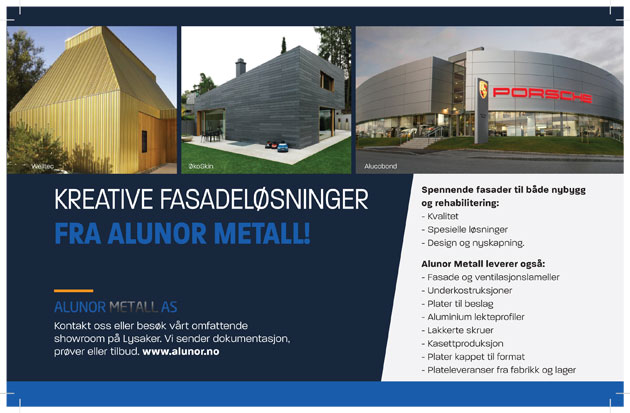 Welltec

ØkoSkin

PORSCHE

Alucobond

KREATIVE FASADELØSNINGER
FRA ALUNOR METALL!

ALUNOR METALL AS
Kontakt oss eller besøk vårt omfattende showroom på Lysaker. Vi sender dokumentasjon, prøver eller tilbud. www.alunor.no

Spennende fasader til både nybygg og rehabilitering:
- Kvalitet
- Spesielle løsninger
- Design og nyskapning.

Alunor Metall leverer også:
- Fasade og ventilasjonslameller
- Underkostruksjoner
- Plater til beslag
- Aluminium lekteprofiler
- Lakkerte skruer
- Kasettproduksjon
- Plater kappet til format
- Plateleveranser fra fabrikk og lager